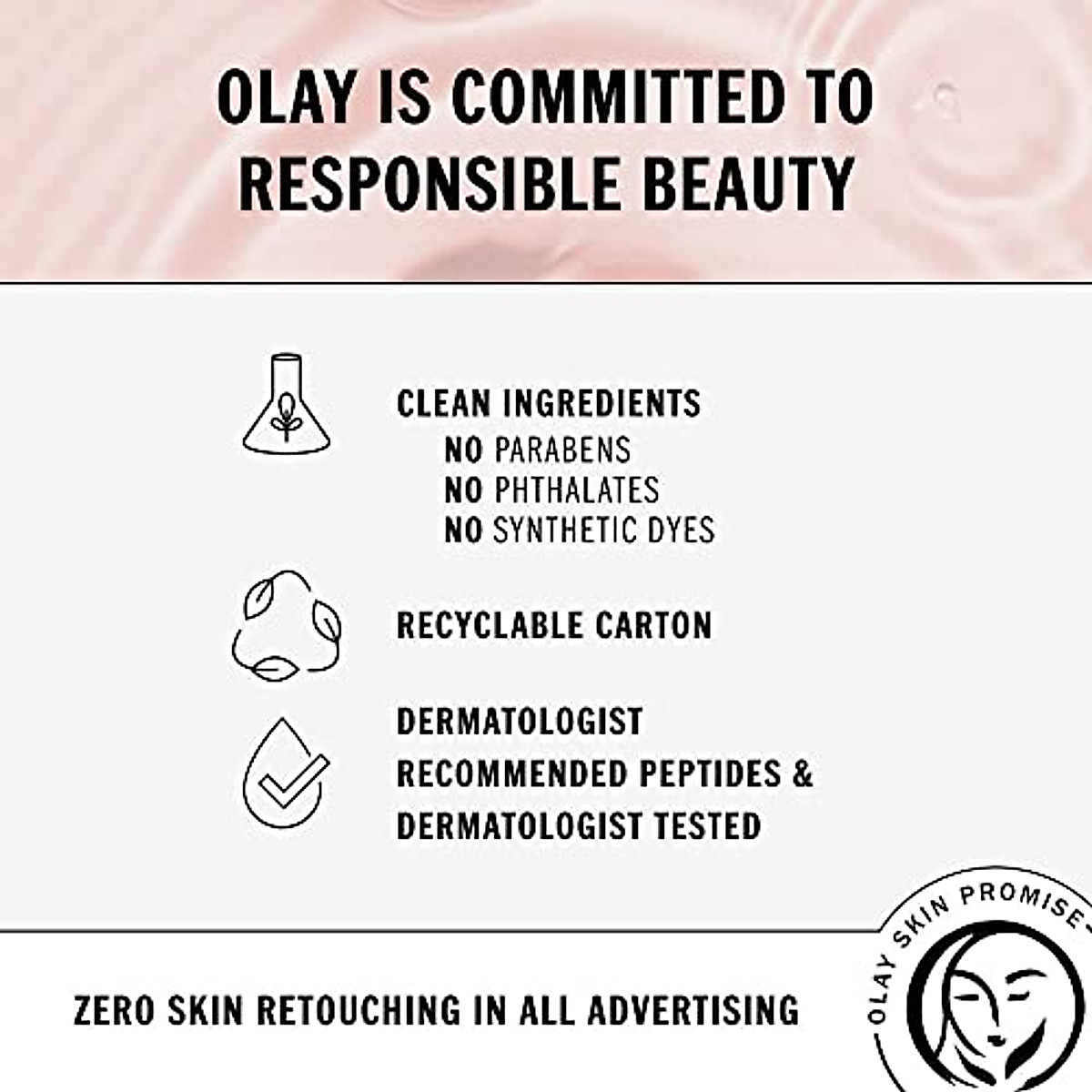 OLAY IS COMMITTED TO RESPONSIBLE BEAUTY

CLEAN INGREDIENTS
NO PARABENS
NO PHTHALATES
NO SYNTHETIC DYES

RECYCLABLE CARTON

DERMATOLOGIST RECOMMENDED PEPTIDES & DERMATOLOGIST TESTED

ZERO SKIN RETOUCHING IN ALL ADVERTISING

OLAY SKIN PROMISE